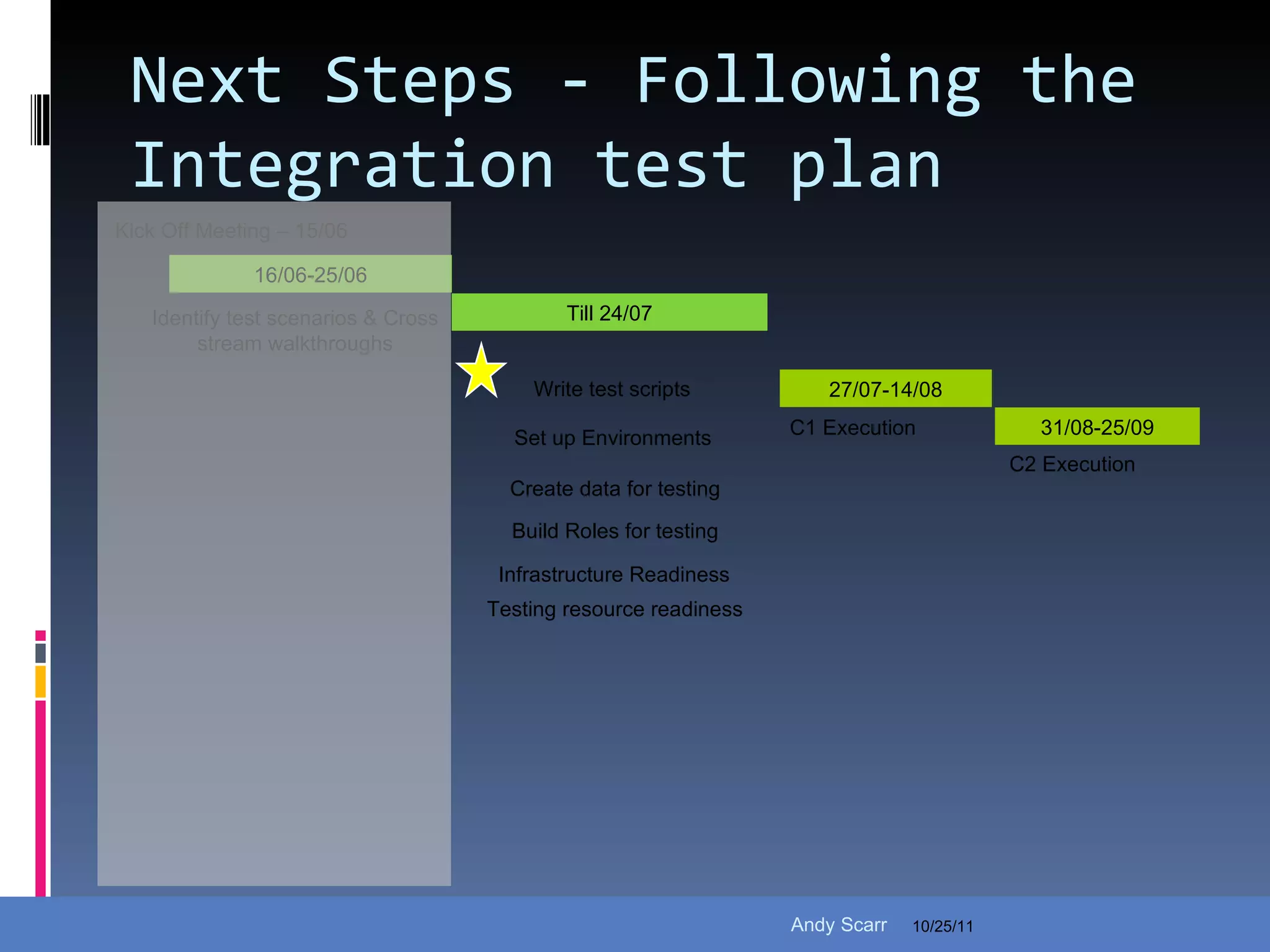 Next Steps - Following the Integration test plan

Kick Off Meeting – 15/06

16/06-25/06

Identify test scenarios & Cross stream walkthroughs

Till 24/07

Write test scripts

Set up Environments

Create data for testing

Build Roles for testing

Infrastructure Readiness

Testing resource readiness

27/07-14/08

C1 Execution

31/08-25/09

C2 Execution

Andy Scarr 10/25/11